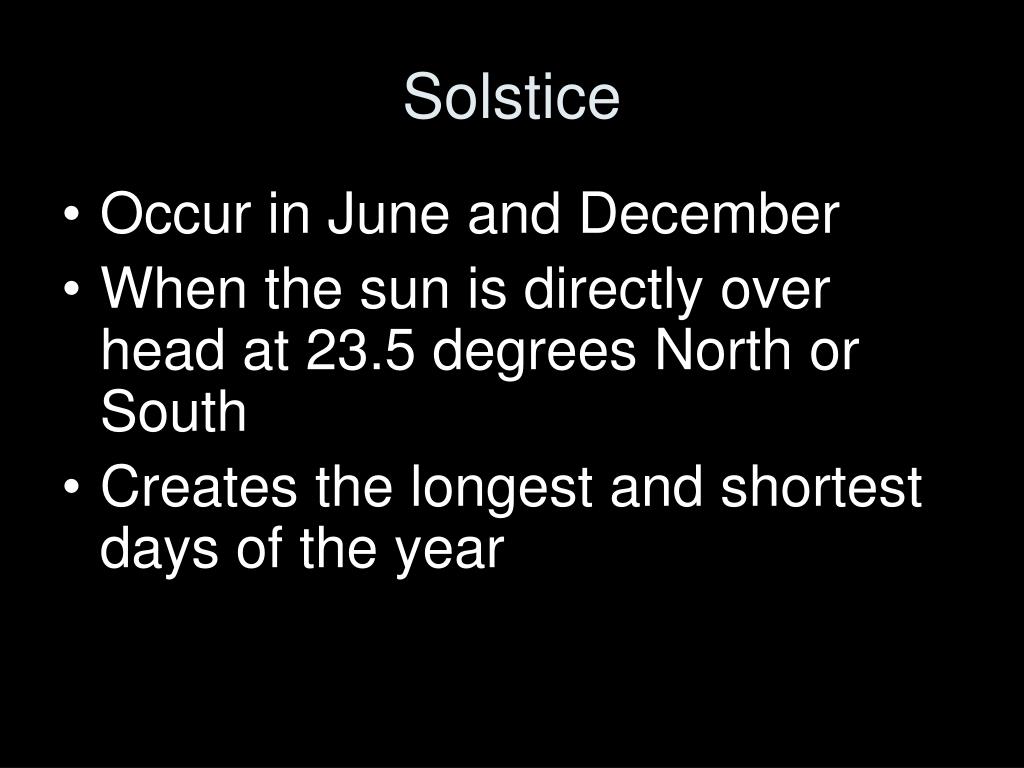 Solstice

• Occur in June and December
• When the sun is directly over head at 23.5 degrees North or South
• Creates the longest and shortest days of the year